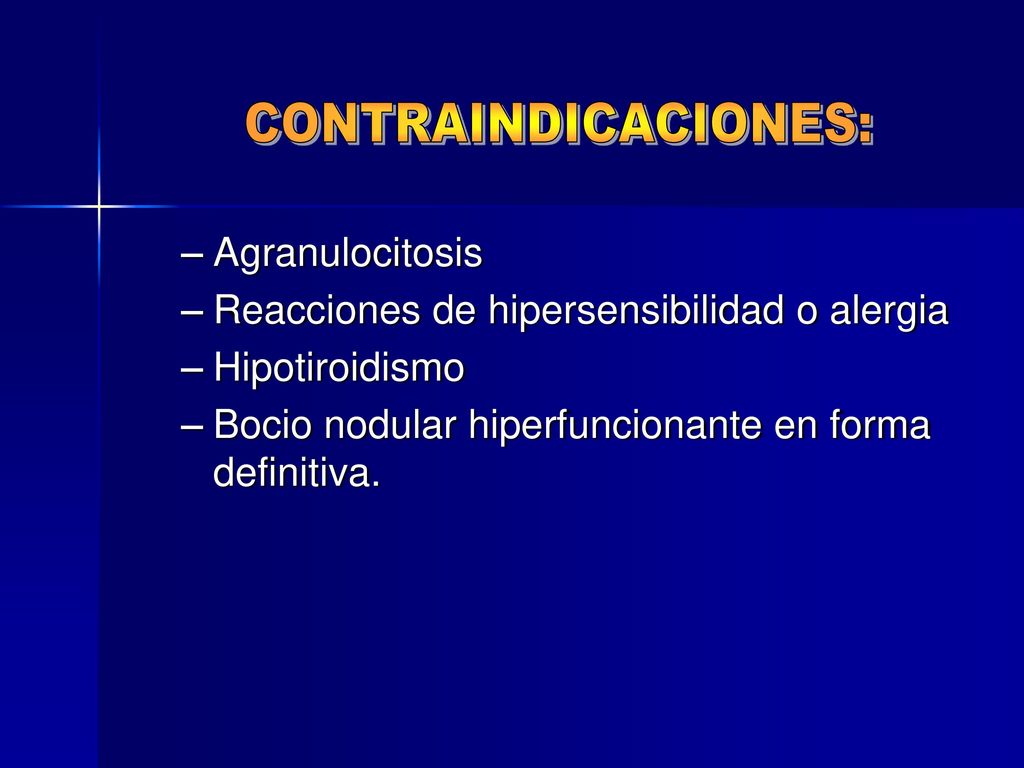 CONTRAINDICACIONES:

– Agranulocitosis
– Reacciones de hipersensibilidad o alergia
– Hipotiroidismo
– Bocio nodular hiperfuncionante en forma definitiva.